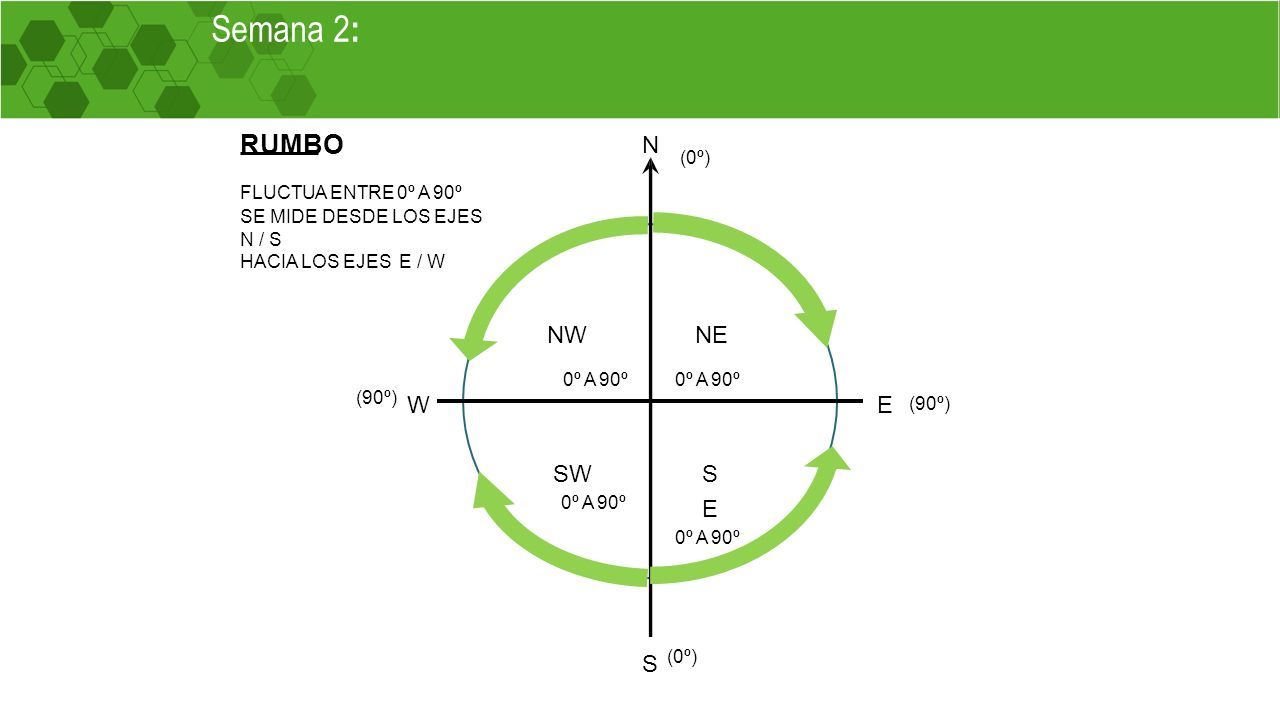 Semana 2:

RUMBO

FLUCTUA ENTRE 0º A 90º
SE MIDE DESDE LOS EJES N / S
HACIA LOS EJES E / W

N (0º)

NW

NE

0º A 90º 0º A 90º

(90º) W

E (90º)

SW

S
E

0º A 90º

0º A 90º

S (0º)